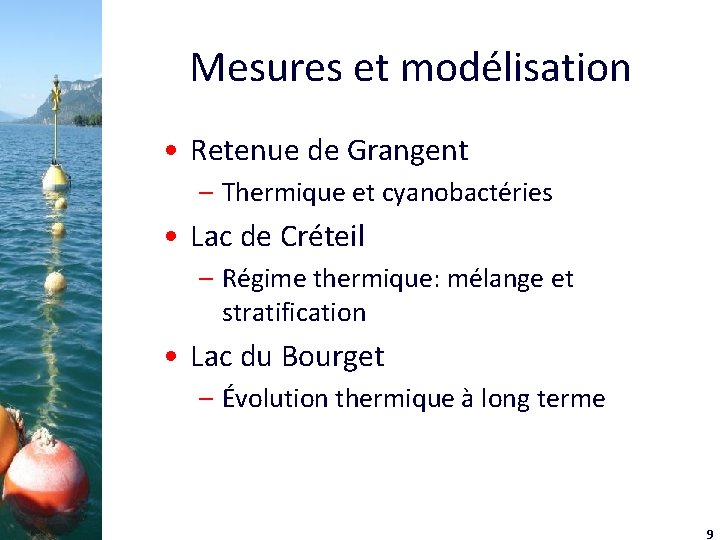 Mesures et modélisation

• Retenue de Grangent
– Thermique et cyanobactéries

• Lac de Créteil
– Régime thermique: mélange et stratification

• Lac du Bourget
– Évolution thermique à long terme

9